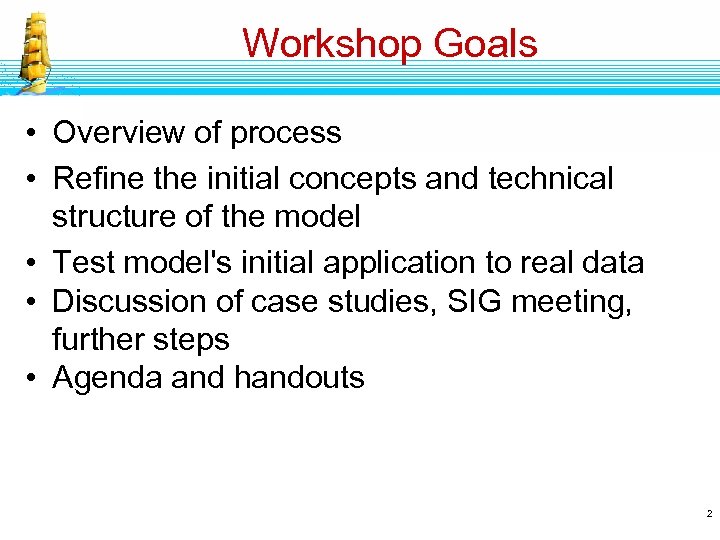 Workshop Goals

• Overview of process
• Refine the initial concepts and technical structure of the model
• Test model's initial application to real data
• Discussion of case studies, SIG meeting, further steps
• Agenda and handouts

2